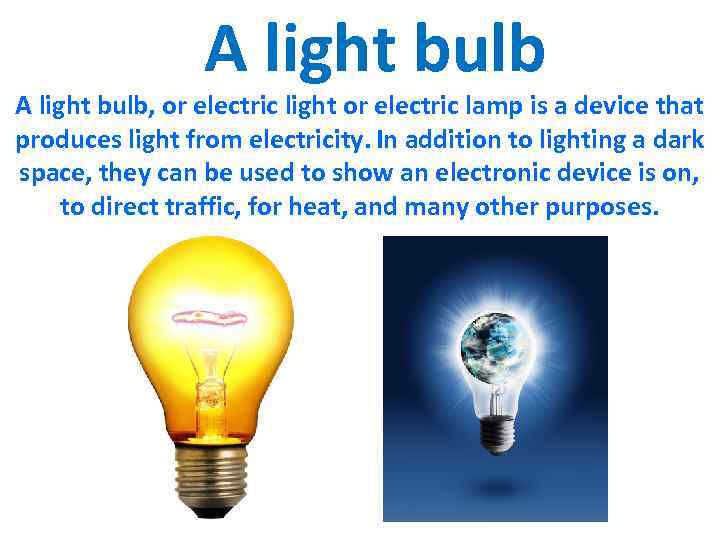 A light bulb

A light bulb, or electric light or electric lamp is a device that produces light from electricity. In addition to lighting a dark space, they can be used to show an electronic device is on, to direct traffic, for heat, and many other purposes.